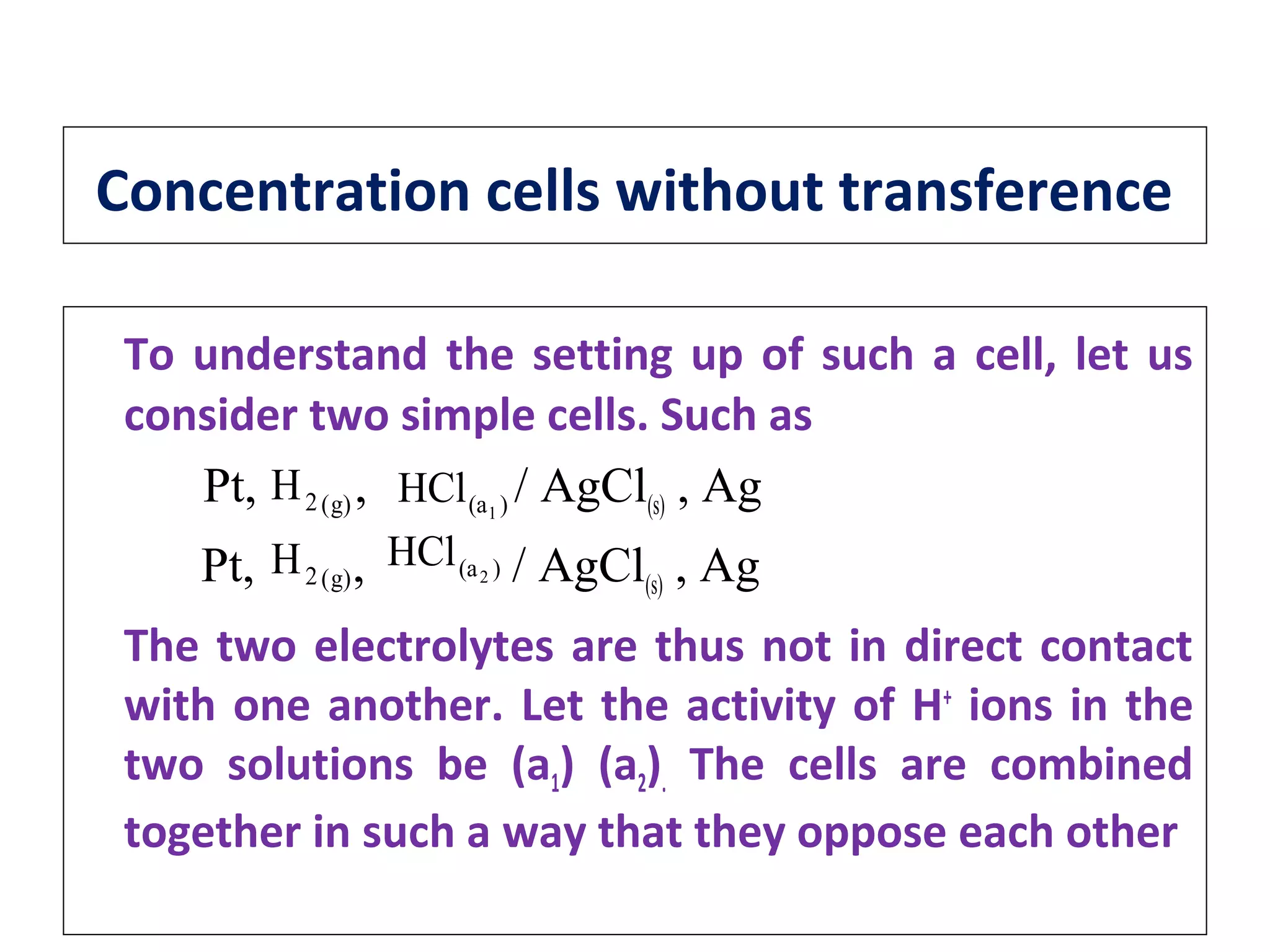 Concentration cells without transference

To understand the setting up of such a cell, let us consider two simple cells. Such as

$Pt, H_{2(g)}, HCl_{(a_1)} / AgCl_{(s)}, Ag$

$Pt, H_{2(g)}, HCl_{(a_2)} / AgCl_{(s)}, Ag$

The two electrolytes are thus not in direct contact with one another. Let the activity of $H^+$ ions in the two solutions be $(a_1)$ $(a_2)$. The cells are combined together in such a way that they oppose each other